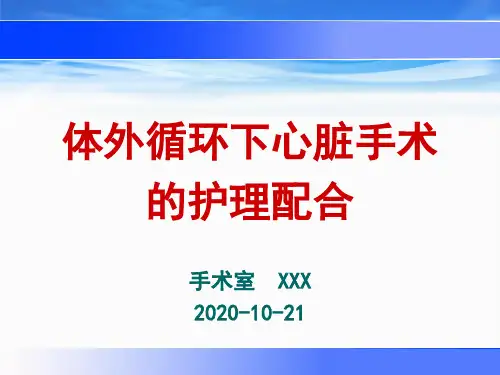 体外循环下心脏手术的护理配合

手术室　XXX
2020-10-21